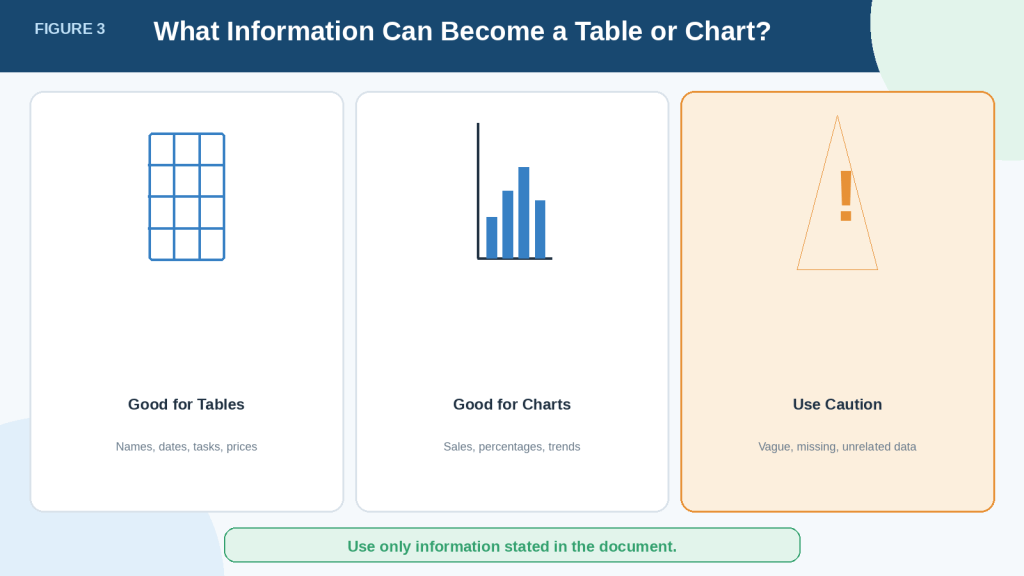 FIGURE 3

What Information Can Become a Table or Chart?

Good for Tables

Names, dates, tasks, prices

Good for Charts

Sales, percentages, trends

!

Use Caution

Vague, missing, unrelated data

Use only information stated in the document.